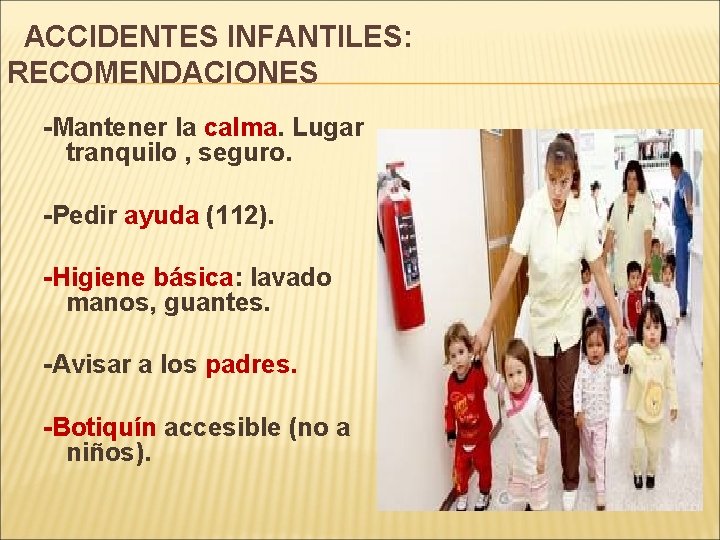 ACCIDENTES INFANTILES: RECOMENDACIONES

-Mantener la calma. Lugar tranquilo , seguro.

-Pedir ayuda (112).

-Higiene básica: lavado manos, guantes.

-Avisar a los padres.

-Botiquín accesible (no a niños).